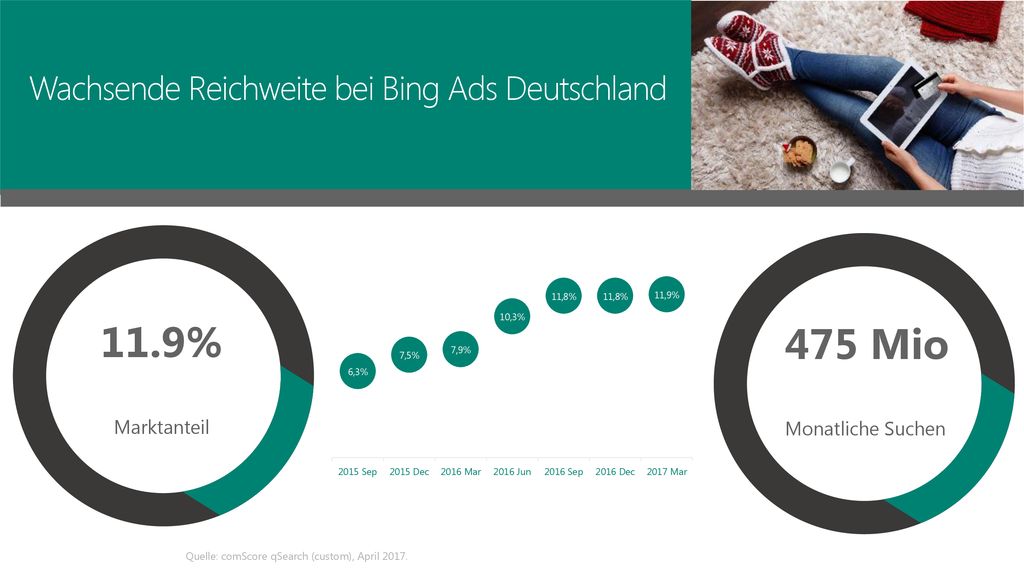 Wachsende Reichweite bei Bing Ads Deutschland

11.9%

Marktanteil

6,3%
7,5%
7,9%
10,3%
11,8%
11,8%
11,9%

2015 Sep
2015 Dec
2016 Mar
2016 Jun
2016 Sep
2016 Dec
2017 Mar

475 Mio

Monatliche Suchen

Quelle: comScore qSearch (custom), April 2017.